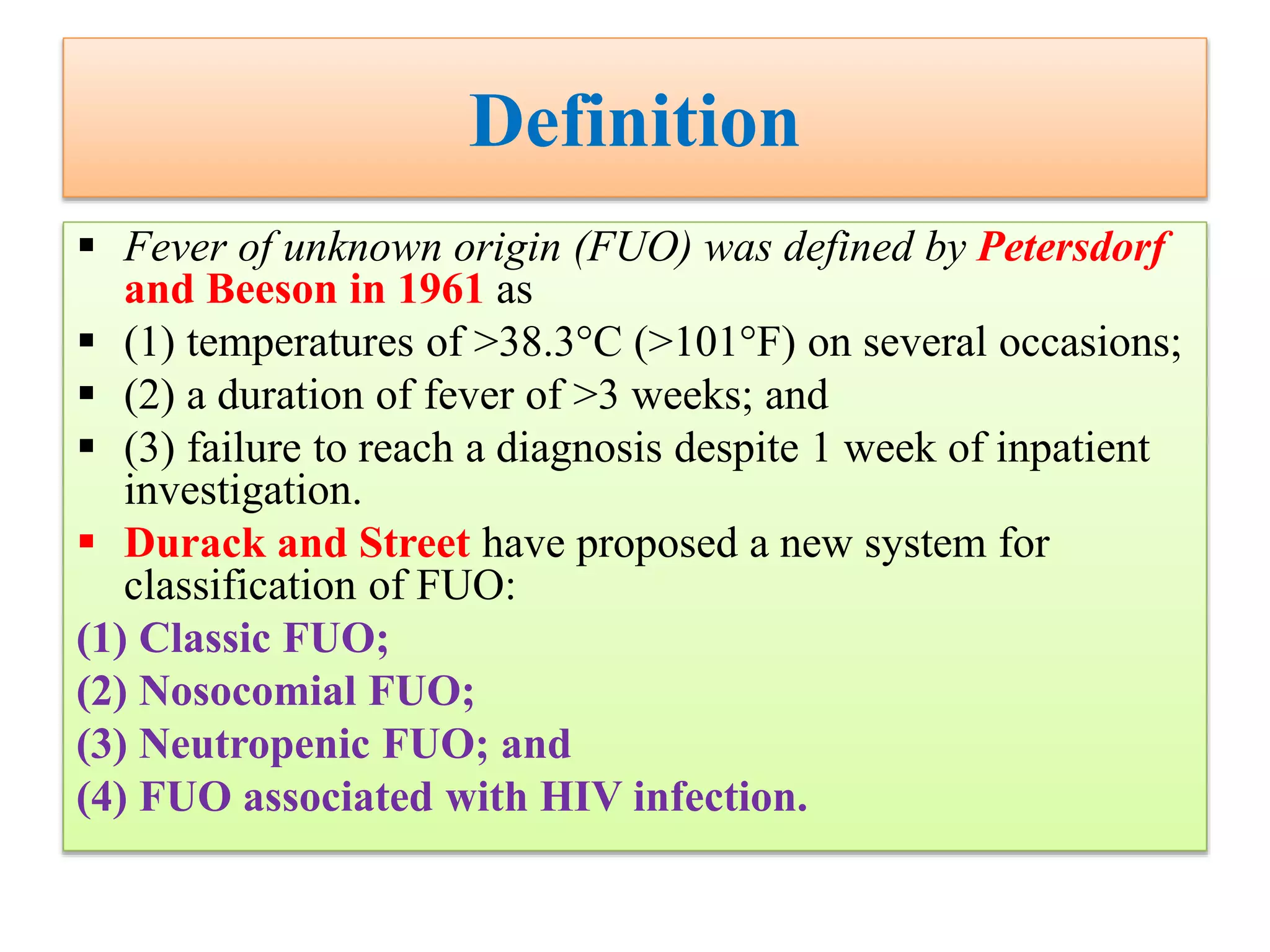 Definition

▪ Fever of unknown origin (FUO) was defined by Petersdorf and Beeson in 1961 as

▪ (1) temperatures of >38.3°C (>101°F) on several occasions;

▪ (2) a duration of fever of >3 weeks; and

▪ (3) failure to reach a diagnosis despite 1 week of inpatient investigation.

▪ Durack and Street have proposed a new system for classification of FUO:

(1) Classic FUO;

(2) Nosocomial FUO;

(3) Neutropenic FUO; and

(4) FUO associated with HIV infection.